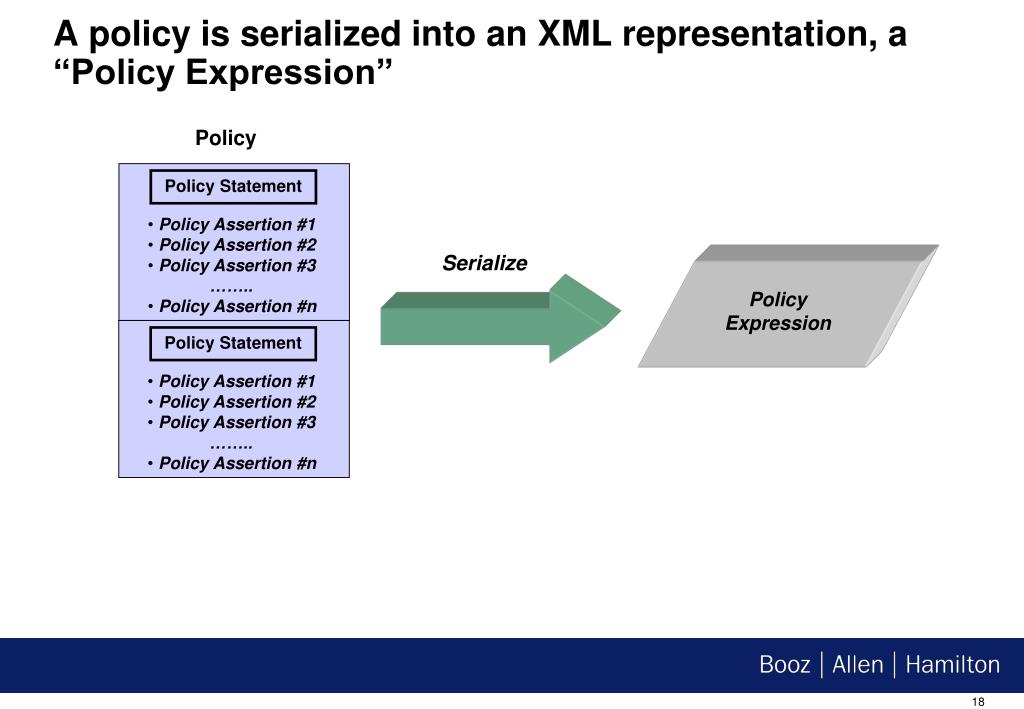 A policy is serialized into an XML representation, a “Policy Expression”

Policy

Policy Statement

• Policy Assertion #1
• Policy Assertion #2
• Policy Assertion #3
……..
• Policy Assertion #n

Policy Statement

• Policy Assertion #1
• Policy Assertion #2
• Policy Assertion #3
……..
• Policy Assertion #n

Serialize

Policy Expression

Booz | Allen | Hamilton

18